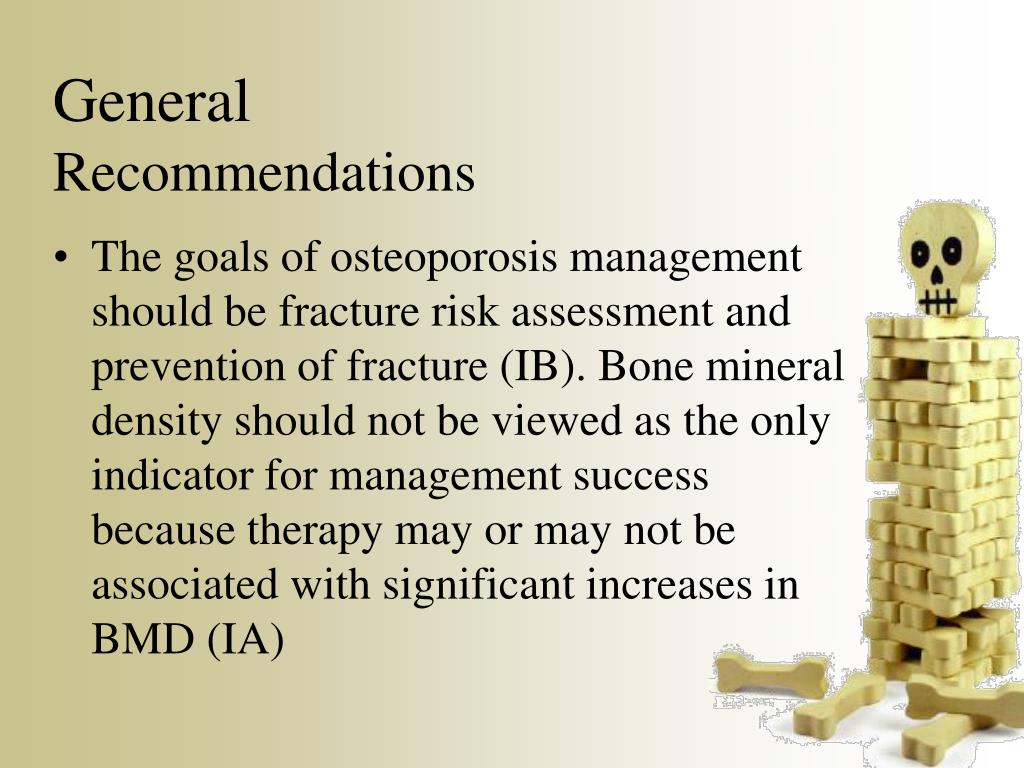 General Recommendations

• The goals of osteoporosis management should be fracture risk assessment and prevention of fracture (IB). Bone mineral density should not be viewed as the only indicator for management success because therapy may or may not be associated with significant increases in BMD (IA)